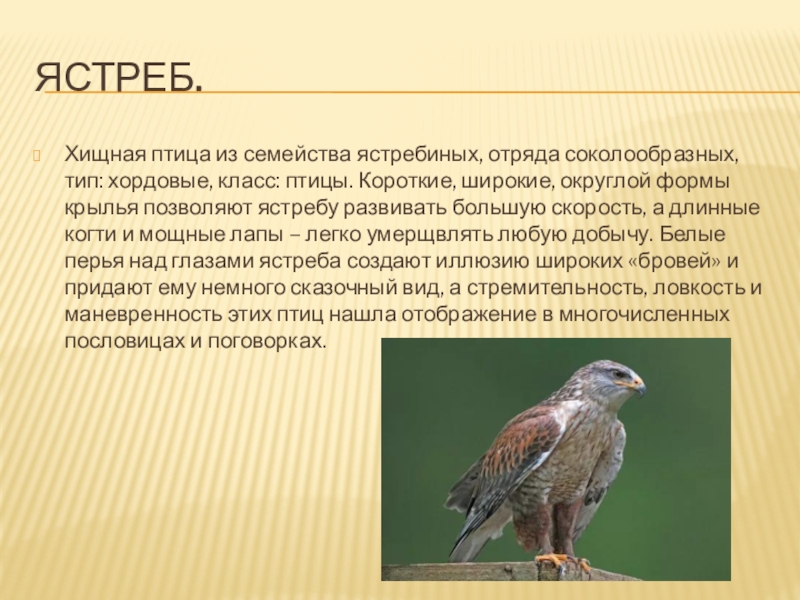 ЯСТРЕБ.

Хищная птица из семейства ястребиных, отряда соколообразных, тип: хордовые, класс: птицы. Короткие, широкие, округлой формы крылья позволяют ястребу развивать большую скорость, а длинные когти и мощные лапы – легко умерщвлять любую добычу. Белые перья над глазами ястреба создают иллюзию широких «бровей» и придают ему немного сказочный вид, а стремительность, ловкость и маневренность этих птиц нашла отображение в многочисленных пословицах и поговорках.